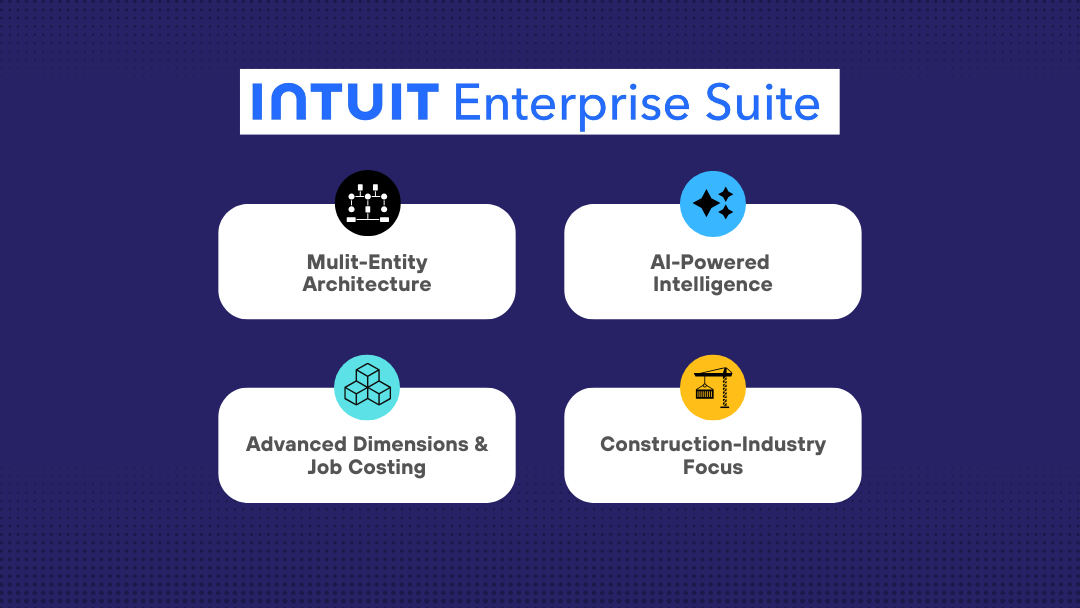 INTUIT Enterprise Suite

Mulit-Entity Architecture

AI-Powered Intelligence

Advanced Dimensions & Job Costing

Construction-Industry Focus